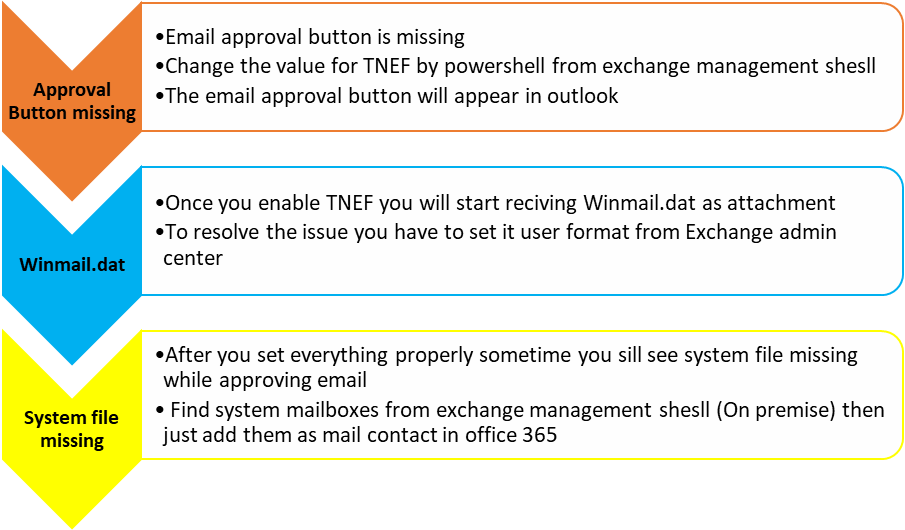 Approval Button missing

•Email approval button is missing
•Change the value for TNEF by powershell from exchange management shesll
•The email approval button will appear in outlook

Winmail.dat

•Once you enable TNEF you will start reciving Winmail.dat as attachment
•To resolve the issue you have to set it user format from Exchange admin center

System file missing

•After you set everything properly sometime you sill see system file missing while approving email
• Find system mailboxes from exchange management shesll (On premise) then just add them as mail contact in office 365